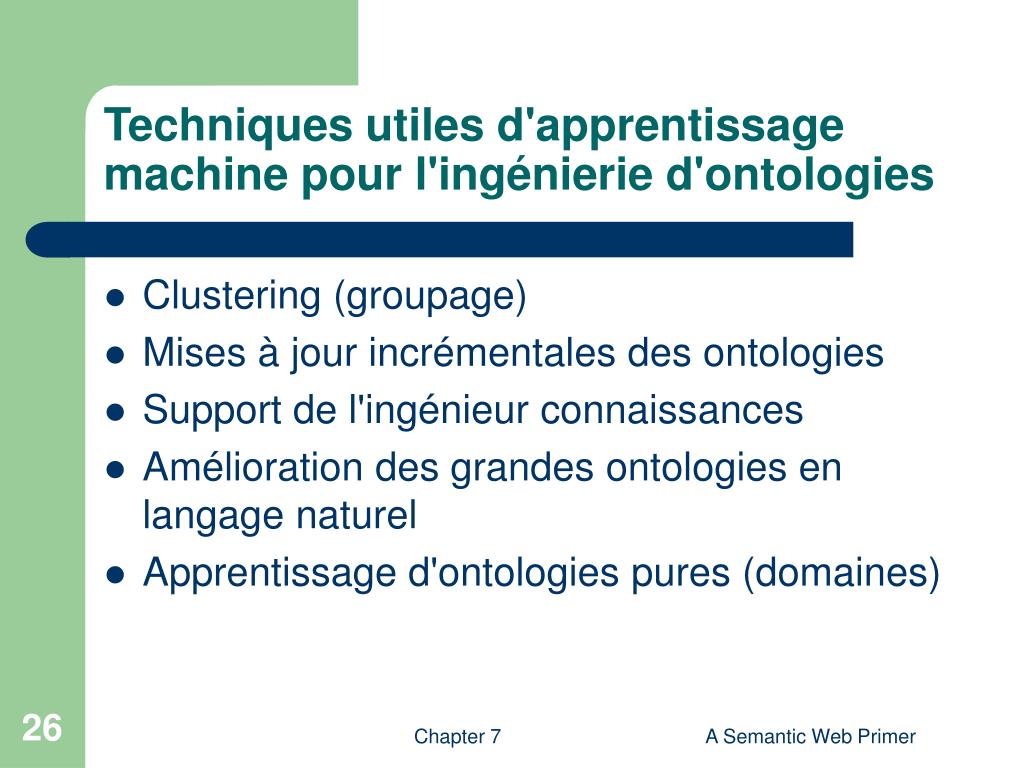 Techniques utiles d'apprentissage machine pour l'ingénierie d'ontologies

- Clustering (groupage)
- Mises à jour incrémentales des ontologies
- Support de l'ingénieur connaissances
- Amélioration des grandes ontologies en langage naturel
- Apprentissage d'ontologies pures (domaines)

26

Chapter 7

A Semantic Web Primer